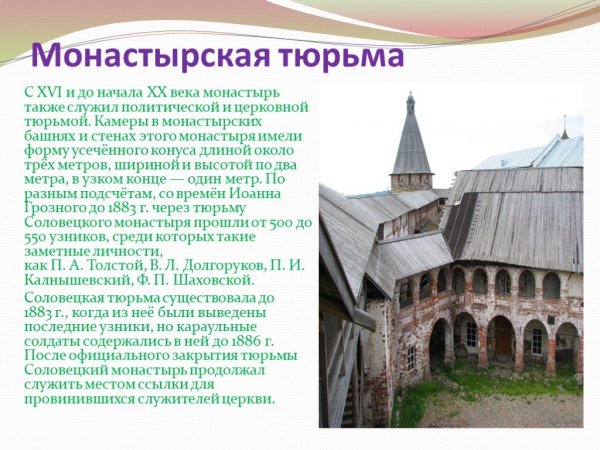 Монастырская тюрьма

С XVI и до начала XX века монастырь также служил политической и церковной тюрьмой. Камеры в монастырских башнях и стенах этого монастыря имели форму усечённого конуса длиной около трёх метров, шириной и высотой по два метра, в узком конце — один метр. По разным подсчётам, со времён Иоанна Грозного до 1883 г. через тюрьму Соловецкого монастыря прошли от 500 до 550 узников, среди которых такие заметные личности,
как П. А. Толстой, В. Л. Долгоруков, П. И. Калнышевский, Ф. П. Шаховской.

Соловецкая тюрьма существовала до 1883 г., когда из неё были выведены последние узники, но караульные солдаты содержались в ней до 1886 г. После официального закрытия тюрьмы Соловецкий монастырь продолжал служить местом ссылки для провинившихся служителей церкви.